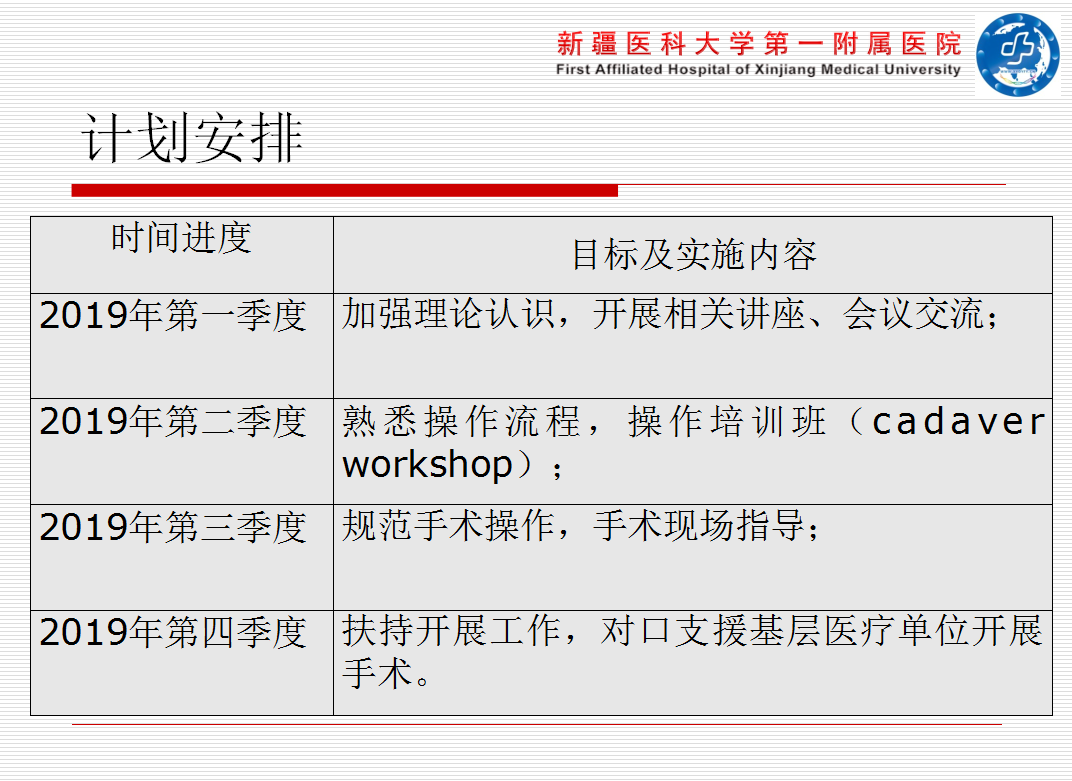 新疆医科大学第一附属医院
First Affiliated Hospital of Xinjiang Medical University

计划安排

| 时间进度 | 目标及实施内容 |
|---|---|
| 2019年第一季度 | 加强理论认识，开展相关讲座、会议交流； |
| 2019年第二季度 | 熟悉操作流程，操作培训班（cadaver workshop）； |
| 2019年第三季度 | 规范手术操作，手术现场指导； |
| 2019年第四季度 | 扶持开展工作，对口支援基层医疗单位开展手术。 |